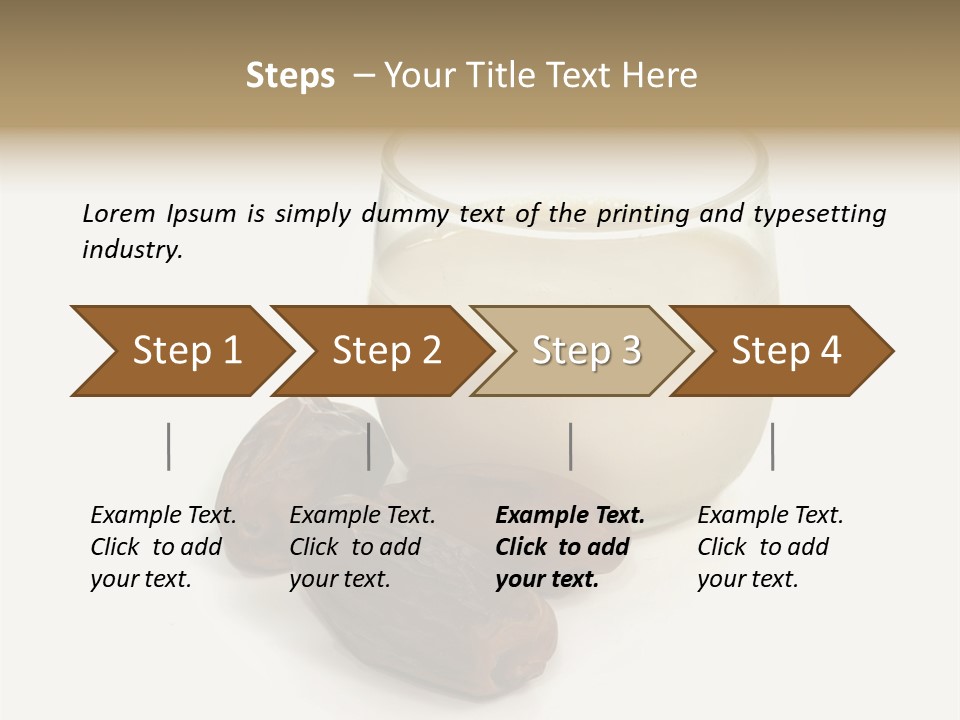 Steps – Your Title Text Here

Lorem Ipsum is simply dummy text of the printing and typesetting industry.

Step 1

Step 2

Step 3

Step 4

Example Text. Click to add your text.

Example Text. Click to add your text.

Example Text. Click to add your text.

Example Text. Click to add your text.